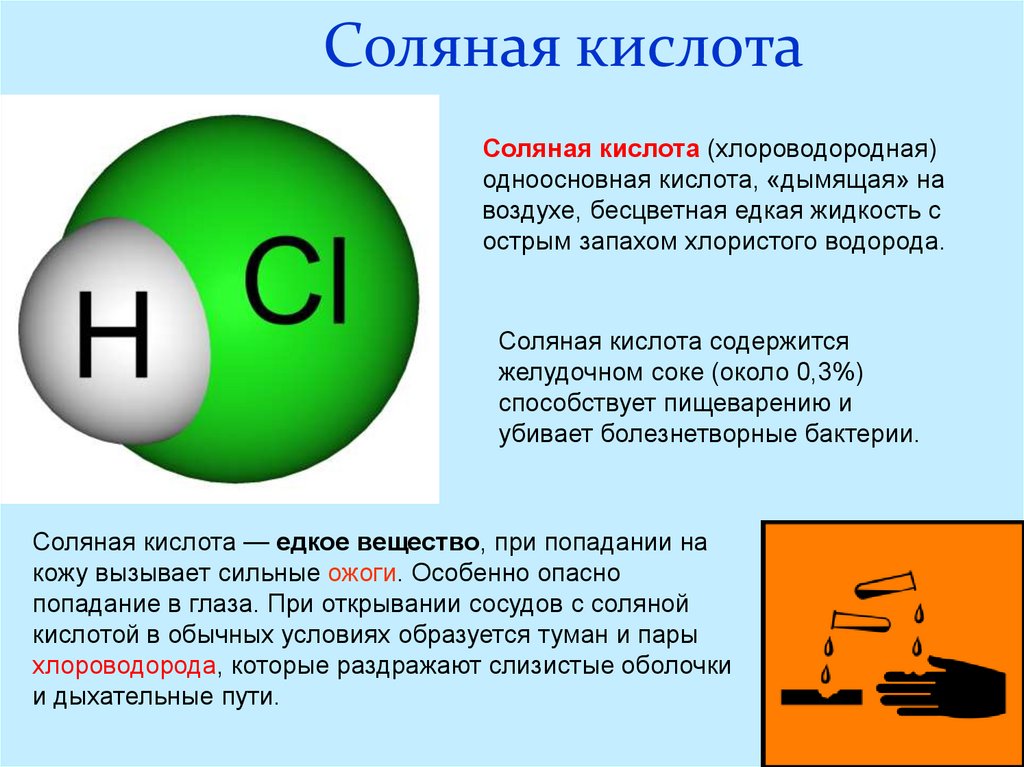 Соляная кислота

H

Cl

Соляная кислота (хлороводородная) одноосновная кислота, «дымящая» на воздухе, бесцветная едкая жидкость с острым запахом хлористого водорода.

Соляная кислота содержится желудочном соке (около 0,3%) способствует пищеварению и убивает болезнетворные бактерии.

Соляная кислота — едкое вещество, при попадании на кожу вызывает сильные ожоги. Особенно опасно попадание в глаза. При открывании сосудов с соляной кислотой в обычных условиях образуется туман и пары хлороводорода, которые раздражают слизистые оболочки и дыхательные пути.